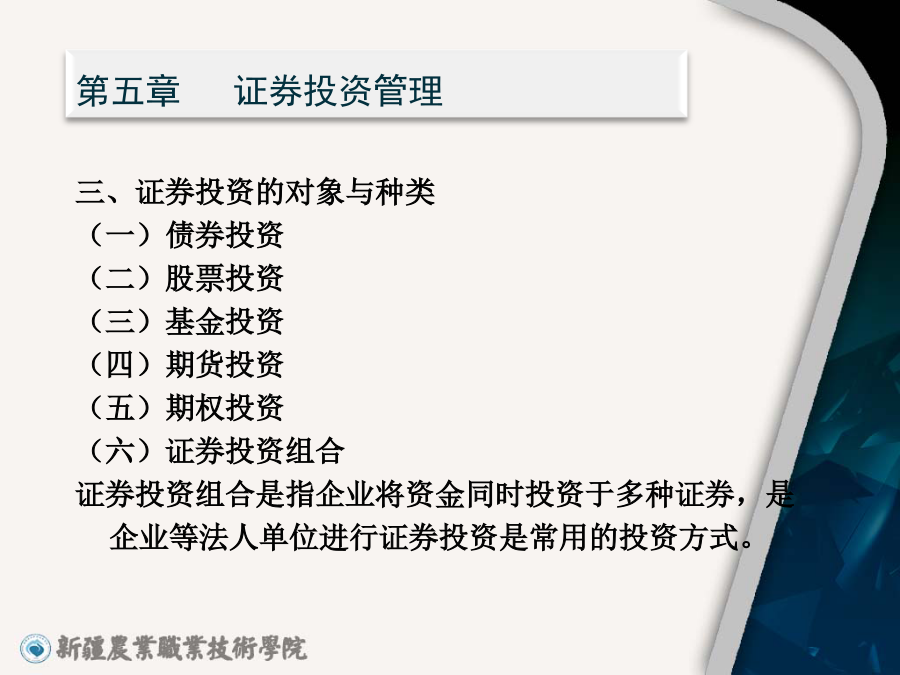 第五章　证券投资管理

三、证券投资的对象与种类
（一）债券投资
（二）股票投资
（三）基金投资
（四）期货投资
（五）期权投资
（六）证券投资组合
证券投资组合是指企业将资金同时投资于多种证券，是企业等法人单位进行证券投资是常用的投资方式。

新疆農業職業技術學院